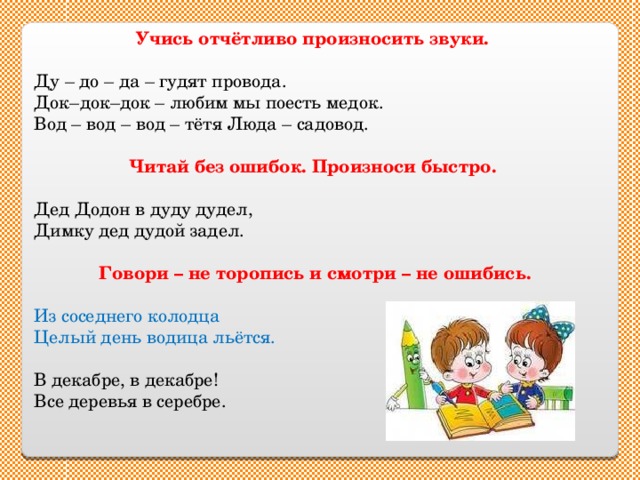 Учись отчётливо произносить звуки.

Ду – до – да – гудят провода.
Док–док–док – любим мы поесть медок.
Вод – вод – вод – тётя Люда – садовод.

Читай без ошибок. Произноси быстро.

Дед Додон в дуду дудел,
Димку дед дудой задел.

Говори – не торопись и смотри – не ошибись.

Из соседнего колодца
Целый день водица льётся.

В декабре, в декабре!
Все деревья в серебре.